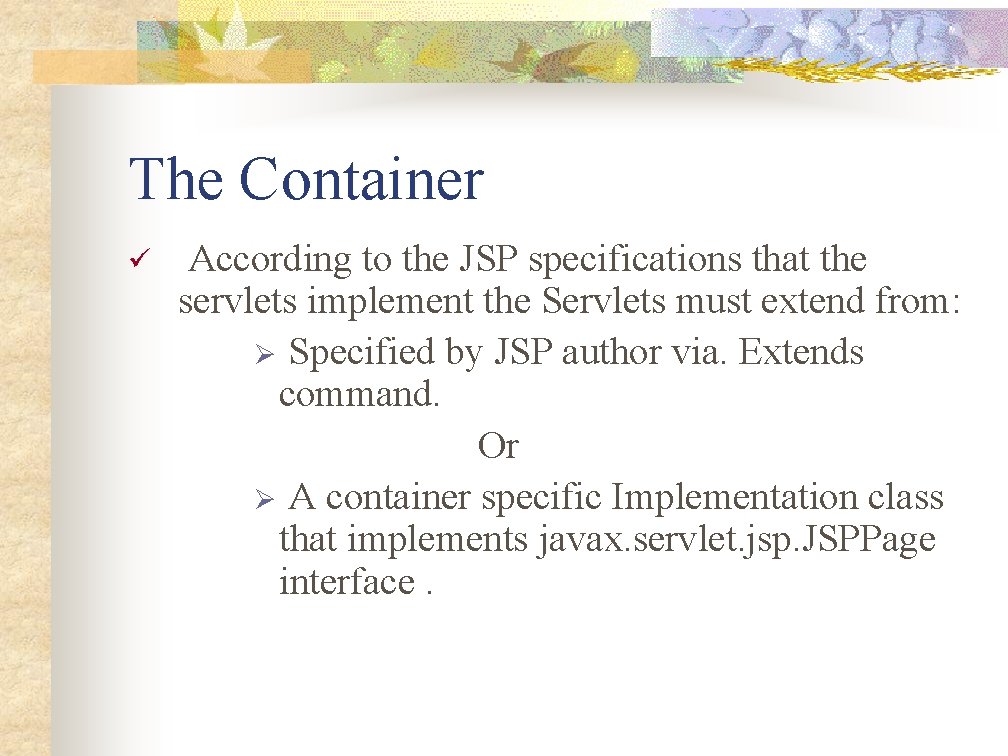 The Container

✓ According to the JSP specifications that the servlets implement the Servlets must extend from:

➢ Specified by JSP author via. Extends command.

Or

➢ A container specific Implementation class that implements javax.servlet.jsp.JSPPage interface .